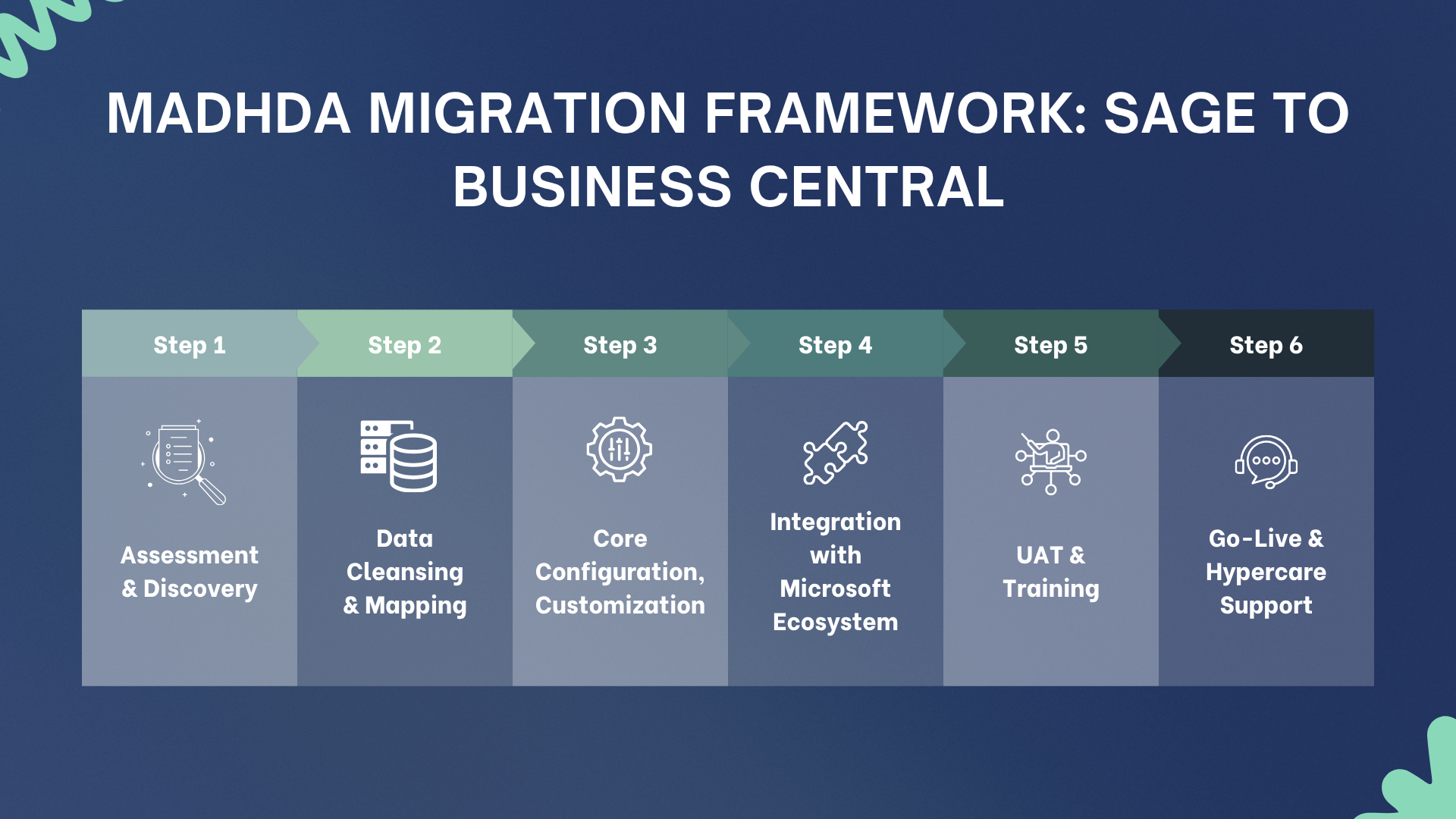 MADHDA MIGRATION FRAMEWORK: SAGE TO BUSINESS CENTRAL

Step 1

Assessment & Discovery

Step 2

Data Cleansing & Mapping

Step 3

Core Configuration, Customization

Step 4

Integration with Microsoft Ecosystem

Step 5

UAT & Training

Step 6

Go-Live & Hypercare Support